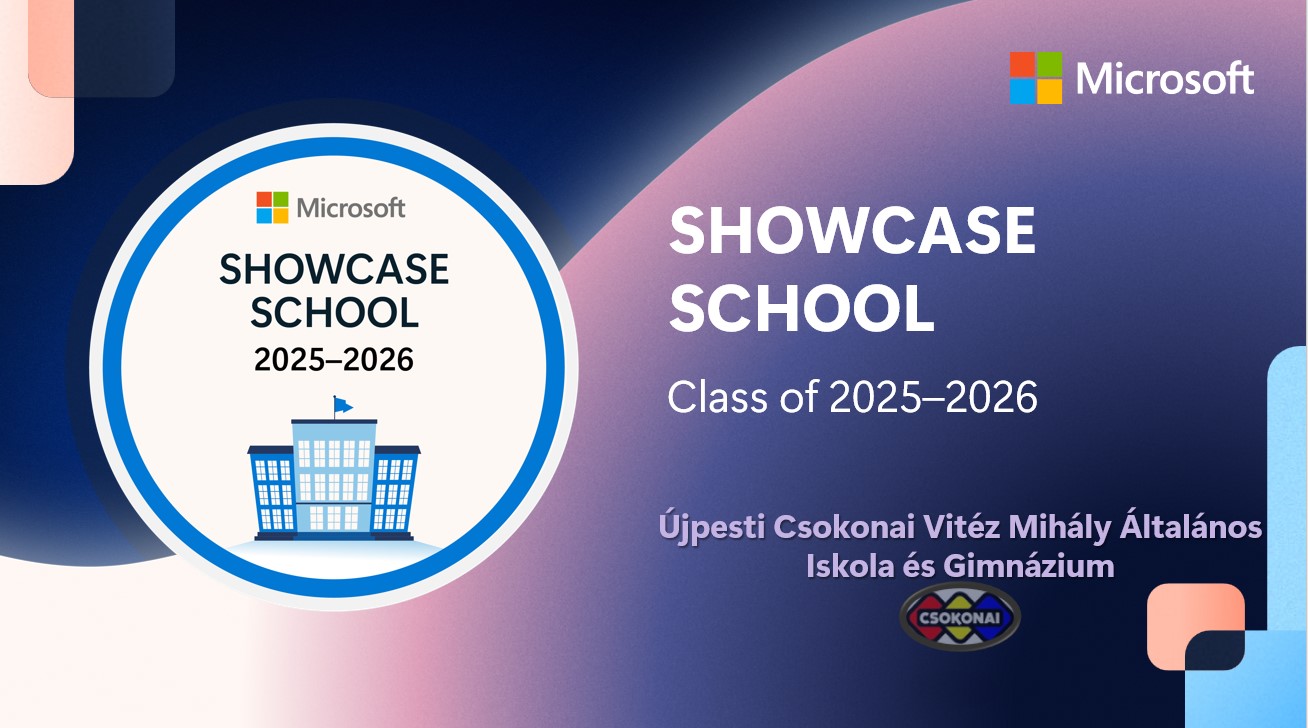 Microsoft

Microsoft

SHOWCASE SCHOOL

2025–2026

SHOWCASE SCHOOL

Class of 2025–2026

Újpesti Csokonai Vitéz Mihály Általános Iskola és Gimnázium

CSOKONAI